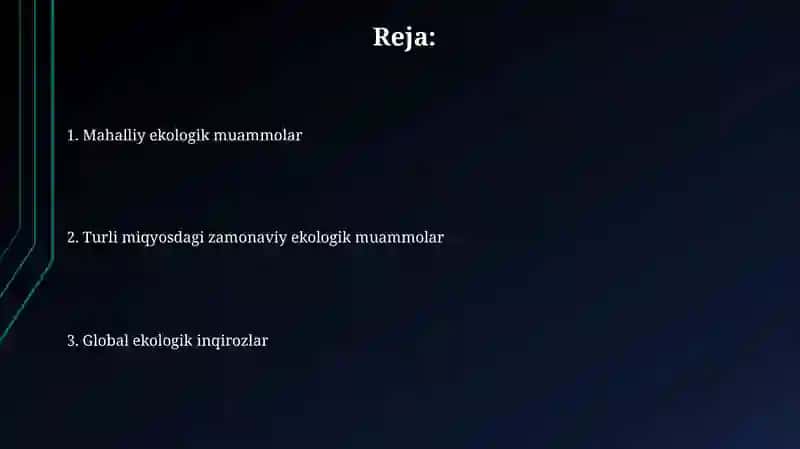 Reja:

1. Mahalliy ekologik muammolar

2. Turli miqyosdagi zamonaviy ekologik muammolar

3. Global ekologik inqirozlar